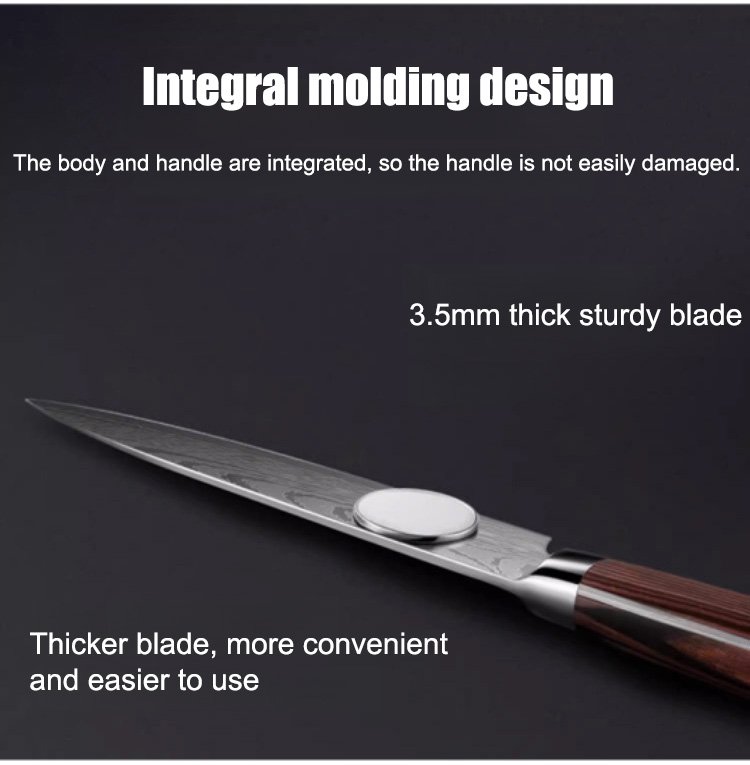 Integral molding design

The body and handle are integrated, so the handle is not easily damaged.

3.5mm thick sturdy blade

Thicker blade, more convenient and easier to use